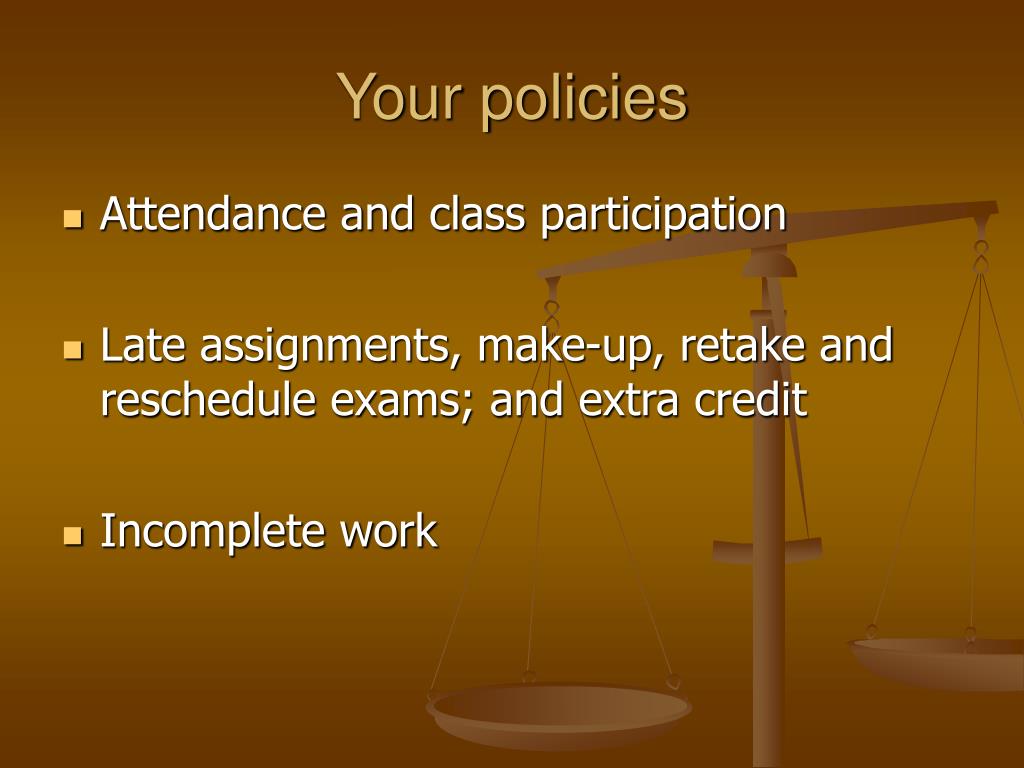 Your policies

- Attendance and class participation
- Late assignments, make-up, retake and reschedule exams; and extra credit
- Incomplete work